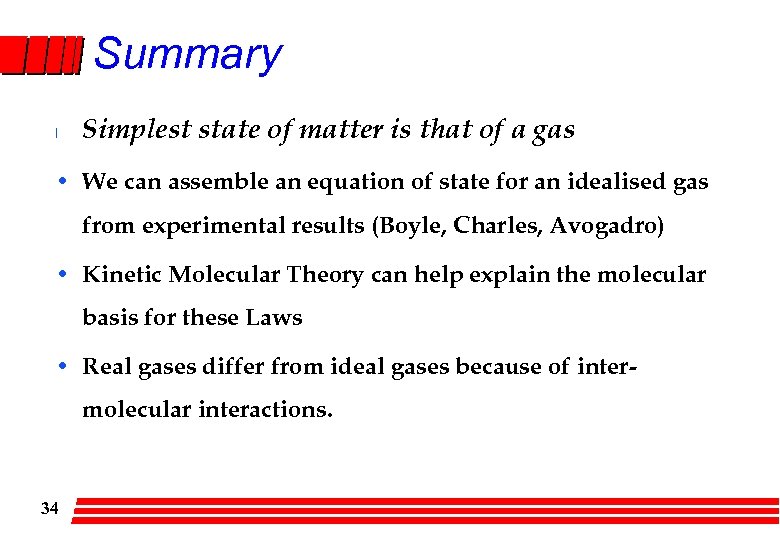 Summary

l Simplest state of matter is that of a gas

• We can assemble an equation of state for an idealised gas from experimental results (Boyle, Charles, Avogadro)

• Kinetic Molecular Theory can help explain the molecular basis for these Laws

• Real gases differ from ideal gases because of intermolecular interactions.

34